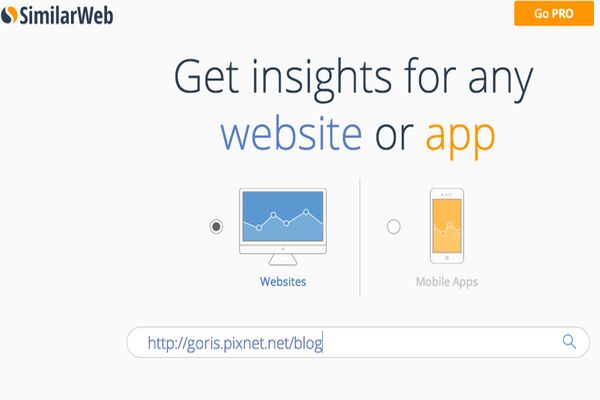 SimilarWeb

Go PRO

Get insights for any website or app

Websites

Mobile Apps

http://goris.pixnet.net/blog